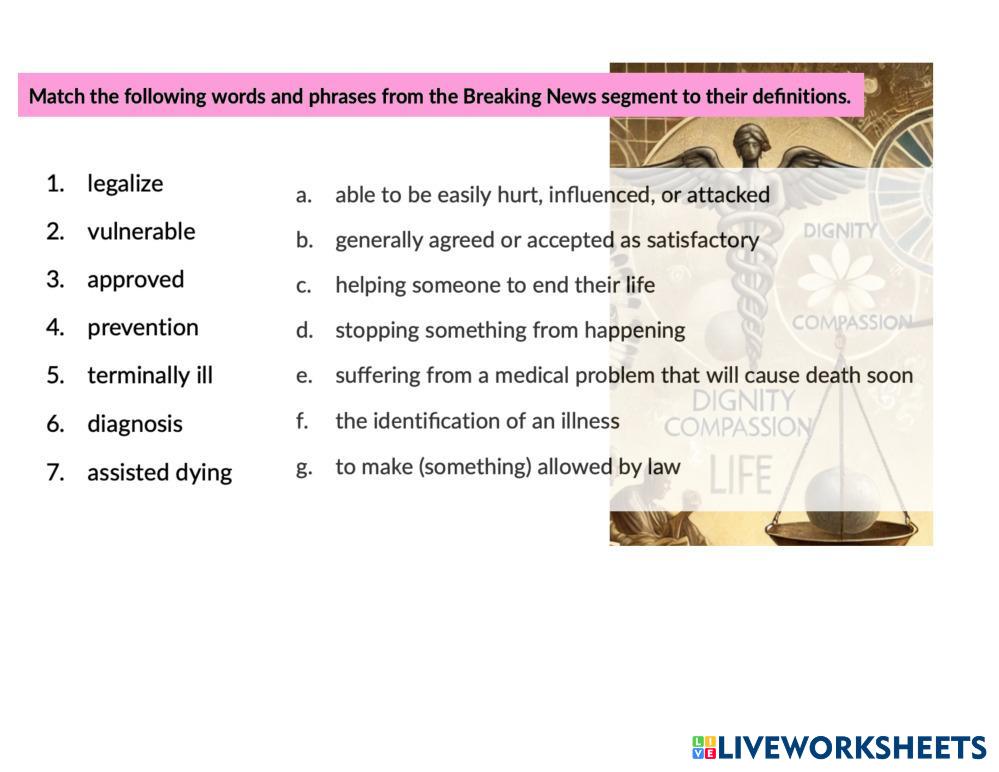 Match the following words and phrases from the Breaking News segment to their definitions.

1. legalize
2. vulnerable
3. approved
4. prevention
5. terminally ill
6. diagnosis
7. assisted dying

a. able to be easily hurt, influenced, or attacked
b. generally agreed or accepted as satisfactory
c. helping someone to end their life
d. stopping something from happening
e. suffering from a medical problem that will cause death soon
f. the identification of an illness
g. to make (something) allowed by law

DIGNITY
COMPASSION
DIGNITY
COMPASSION
LIFE

LIVEWORKSHEETS